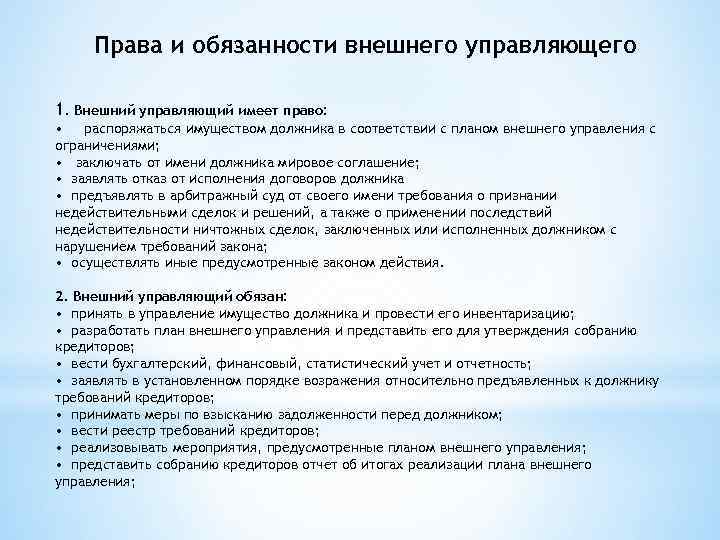 Права и обязанности внешнего управляющего

1. Внешний управляющий имеет право:
• распоряжаться имуществом должника в соответствии с планом внешнего управления с ограничениями;
• заключать от имени должника мировое соглашение;
• заявлять отказ от исполнения договоров должника
• предъявлять в арбитражный суд от своего имени требования о признании недействительными сделок и решений, а также о применении последствий недействительности ничтожных сделок, заключенных или исполненных должником с нарушением требований закона;
• осуществлять иные предусмотренные законом действия.

2. Внешний управляющий обязан:
• принять в управление имущество должника и провести его инвентаризацию;
• разработать план внешнего управления и представить его для утверждения собранию кредиторов;
• вести бухгалтерский, финансовый, статистический учет и отчетность;
• заявлять в установленном порядке возражения относительно предъявленных к должнику требований кредиторов;
• принимать меры по взысканию задолженности перед должником;
• вести реестр требований кредиторов;
• реализовывать мероприятия, предусмотренные планом внешнего управления;
• представить собранию кредиторов отчет об итогах реализации плана внешнего управления;